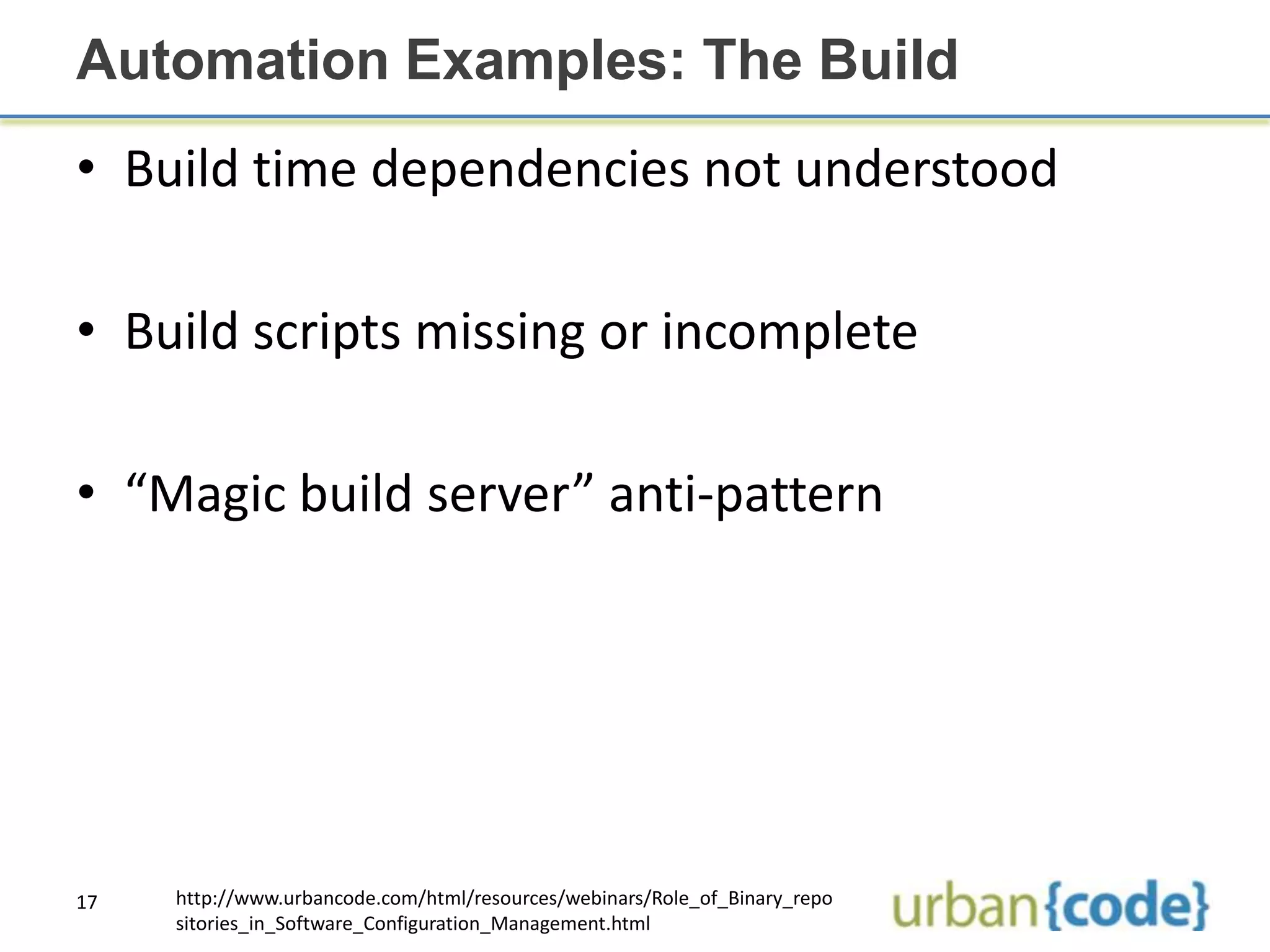 Automation Examples: The Build

• Build time dependencies not understood

• Build scripts missing or incomplete

• “Magic build server” anti-pattern

17

http://www.urbancode.com/html/resources/webinars/Role_of_Binary_repositories_in_Software_Configuration_Management.html

urban{code}